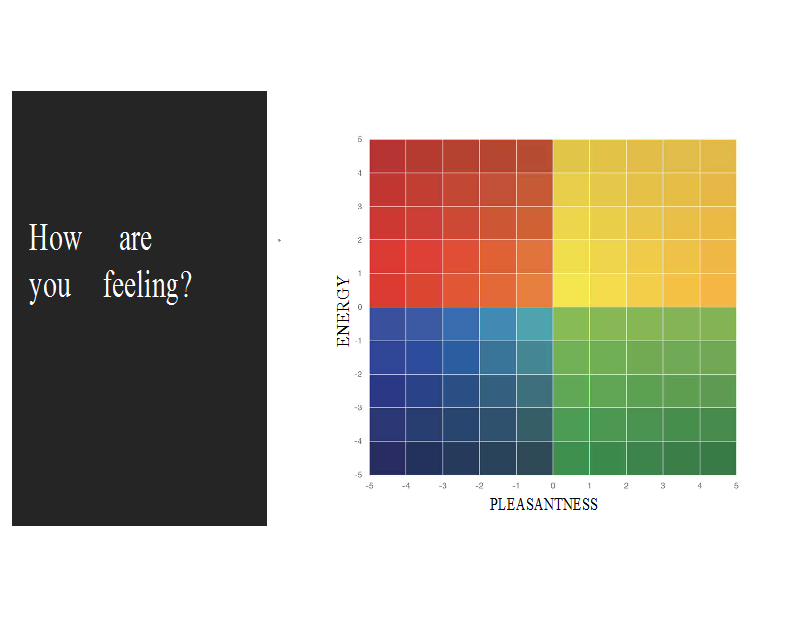 How are you feeling?

ENERGY

5
4
3
2
1
0
-1
-2
-3
-4
-5

-5 -4 -3 -2 -1 0 1 2 3 4 5

PLEASANTNESS